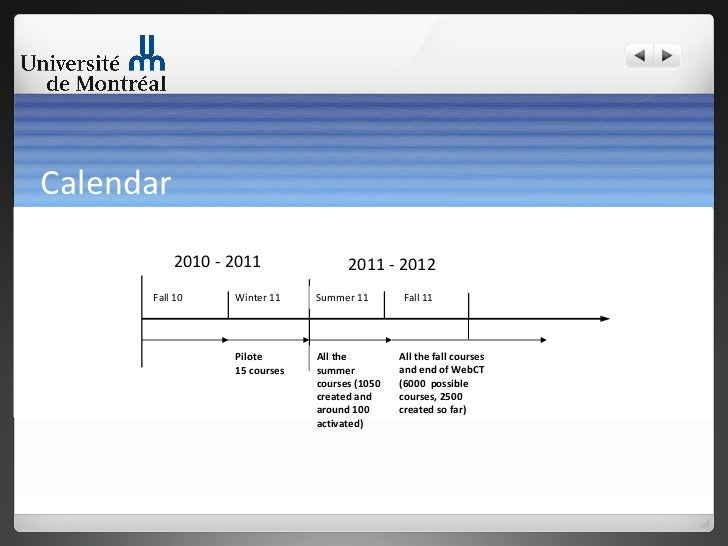 Université de Montréal

Calendar

2010 - 2011

2011 - 2012

Fall 10

Winter 11

Summer 11

Fall 11

Pilote
15 courses

All the summer courses (1050 created and around 100 activated)

All the fall courses and end of WebCT (6000 possible courses, 2500 created so far)